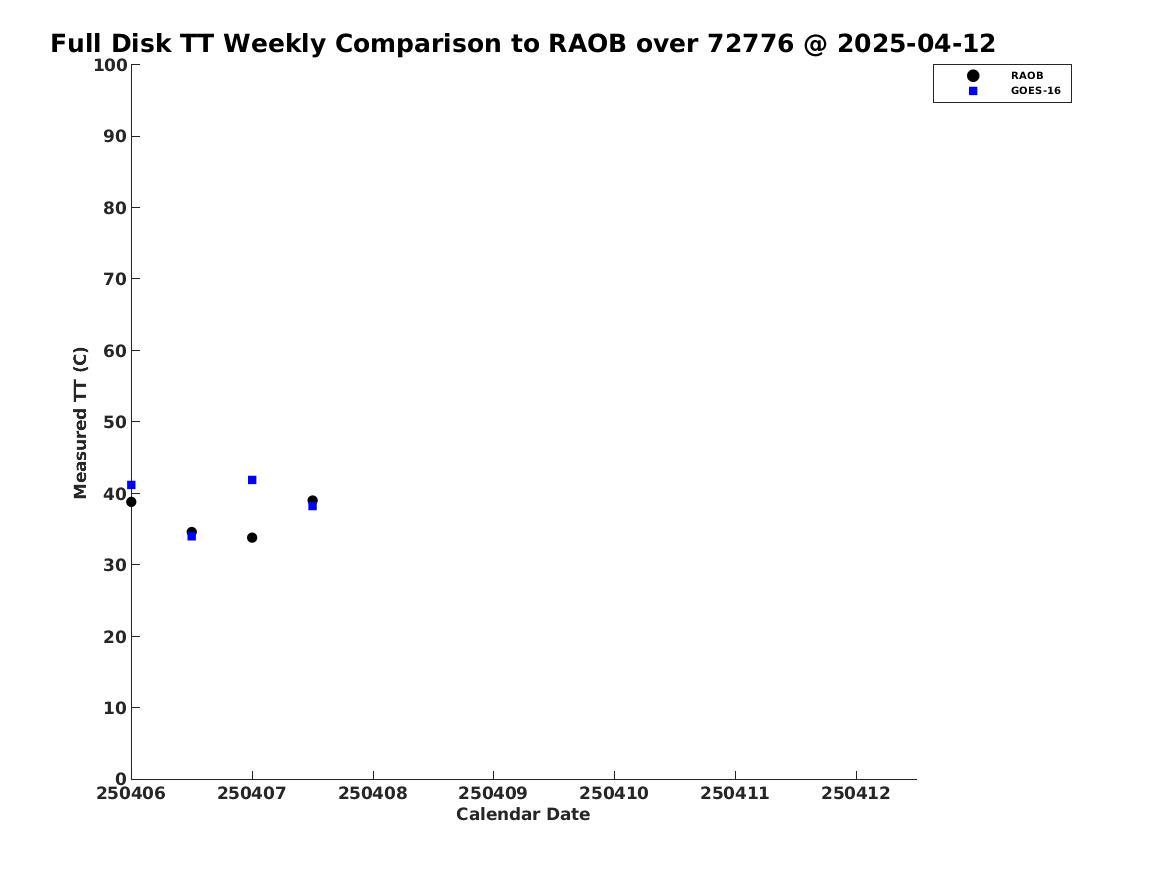 Full Disk TT Weekly Comparison to RAOB over 72776 @ 2025-04-12

RAOB
GOES-16

Measured TT (C)

100
90
80
70
60
50
40
30
20
10
0

250406 250407 250408 250409 250410 250411 250412

Calendar Date